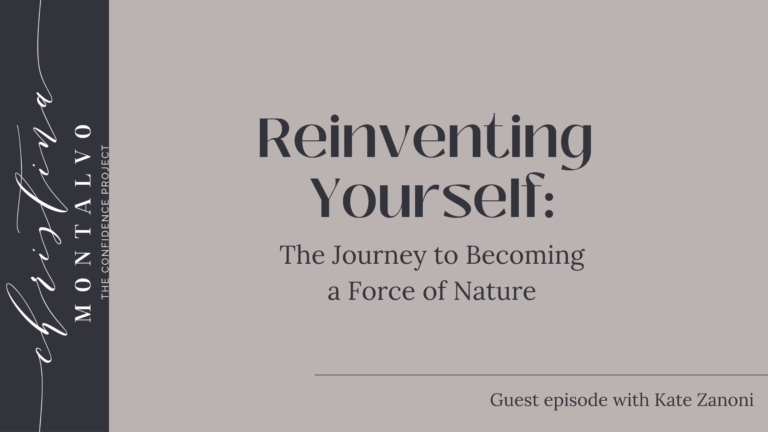 christina
MONTALVO
THE CONFIDENCE PROJECT

Reinventing Yourself:

The Journey to Becoming a Force of Nature

Guest episode with Kate Zanoni